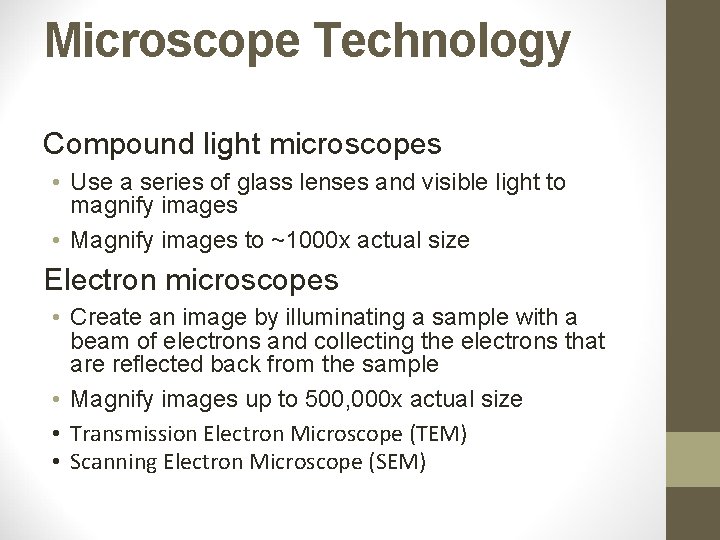 Microscope Technology

Compound light microscopes

• Use a series of glass lenses and visible light to magnify images

• Magnify images to ~1000x actual size

Electron microscopes

• Create an image by illuminating a sample with a beam of electrons and collecting the electrons that are reflected back from the sample

• Magnify images up to 500,000x actual size

• Transmission Electron Microscope (TEM)

• Scanning Electron Microscope (SEM)